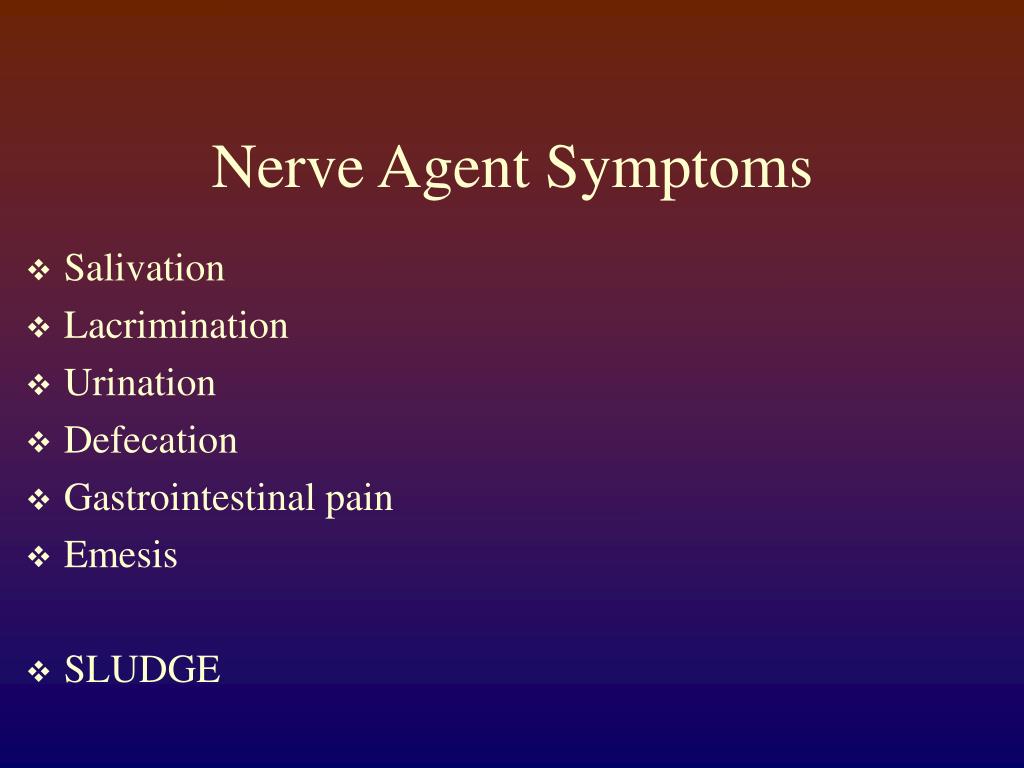 Nerve Agent Symptoms

❖ Salivation
❖ Lacrimination
❖ Urination
❖ Defecation
❖ Gastrointestinal pain
❖ Emesis

❖ SLUDGE